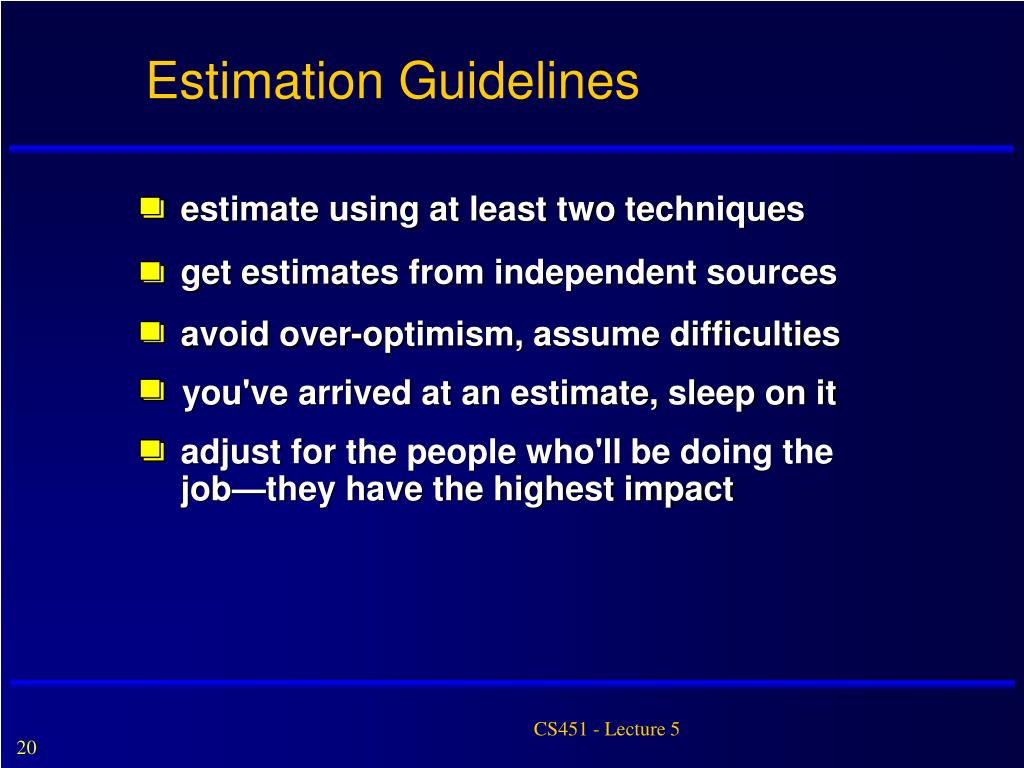 Estimation Guidelines

estimate using at least two techniques

get estimates from independent sources

avoid over-optimism, assume difficulties

you've arrived at an estimate, sleep on it

adjust for the people who'll be doing the job—they have the highest impact

CS451 - Lecture 5

20